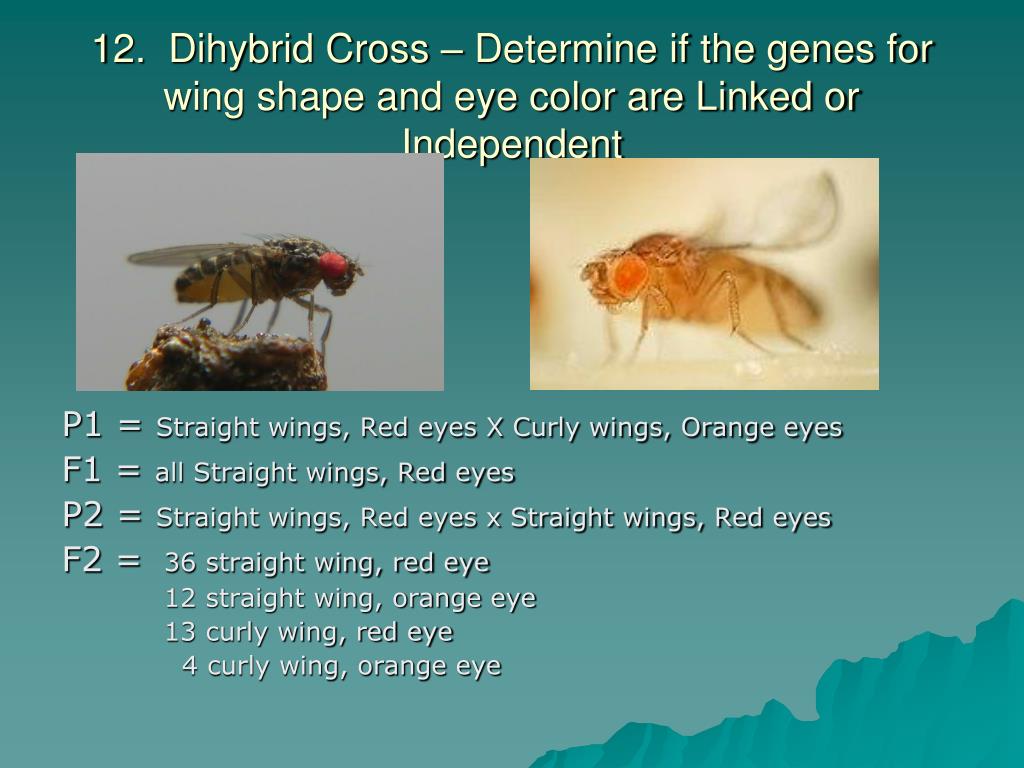 12. Dihybrid Cross – Determine if the genes for wing shape and eye color are Linked or Independent

P1 = Straight wings, Red eyes X Curly wings, Orange eyes
F1 = all Straight wings, Red eyes
P2 = Straight wings, Red eyes x Straight wings, Red eyes
F2 = 36 straight wing, red eye
12 straight wing, orange eye
13 curly wing, red eye
4 curly wing, orange eye